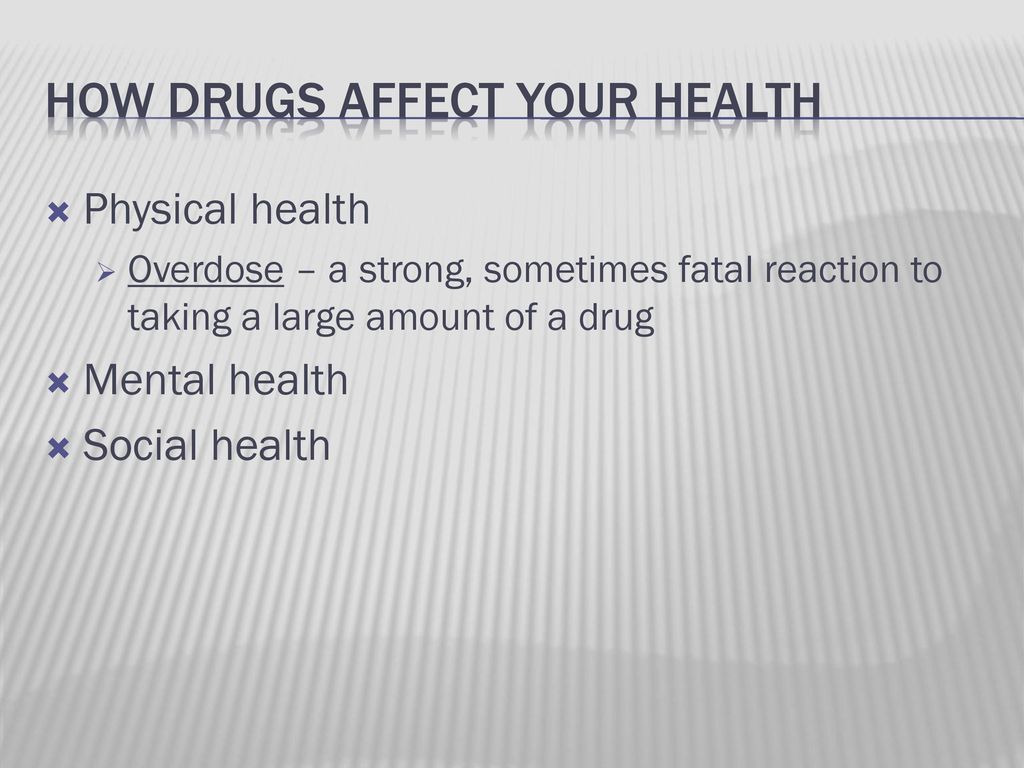 HOW DRUGS AFFECT YOUR HEALTH

Physical health

Overdose – a strong, sometimes fatal reaction to taking a large amount of a drug

Mental health

Social health